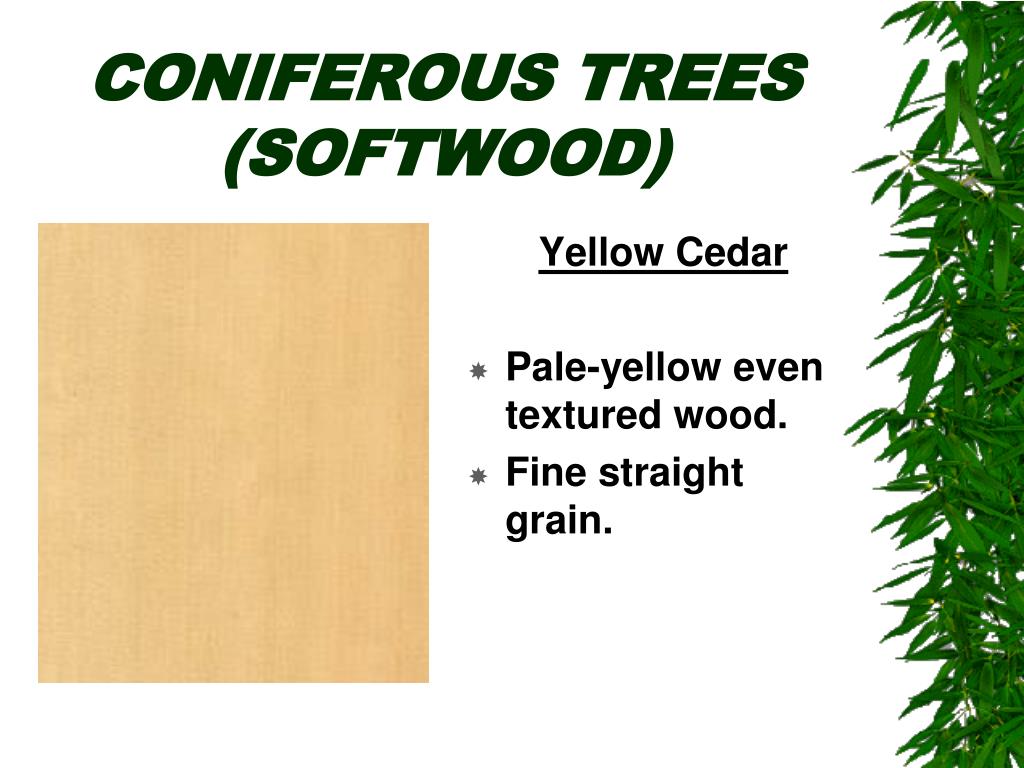 CONIFEROUS TREES (SOFTWOOD)

Yellow Cedar

Pale-yellow even textured wood.
Fine straight grain.